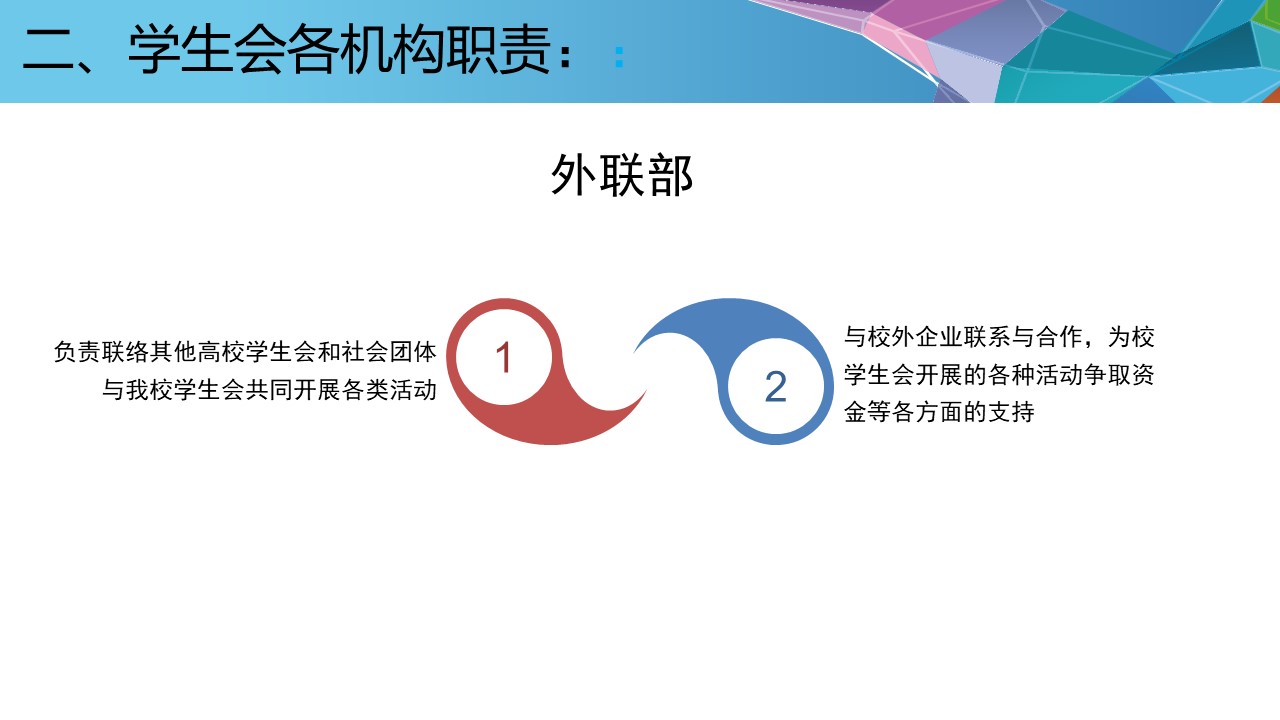 二、学生会各机构职责：:

外联部

负责联络其他高校学生会和社会团体与我校学生会共同开展各类活动

1

2

与校外企业联系与合作，为校学生会开展的各种活动争取资金等各方面的支持